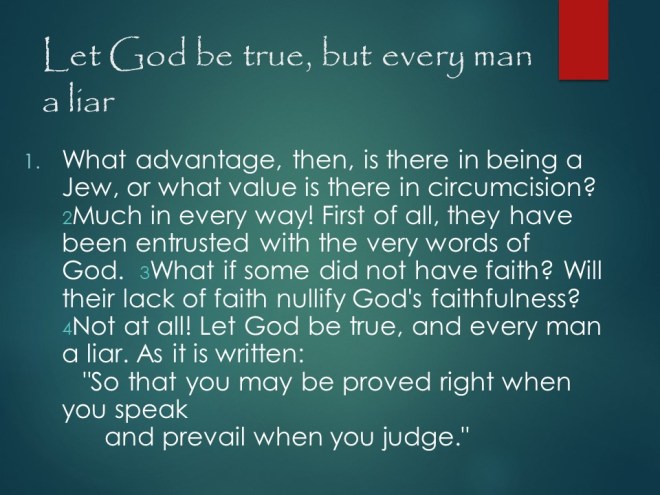 Let God be true, but every man a liar

1. What advantage, then, is there in being a Jew, or what value is there in circumcision? 2Much in every way! First of all, they have been entrusted with the very words of God. 3What if some did not have faith? Will their lack of faith nullify God's faithfulness? 4Not at all! Let God be true, and every man a liar. As it is written:
"So that you may be proved right when you speak
and prevail when you judge."